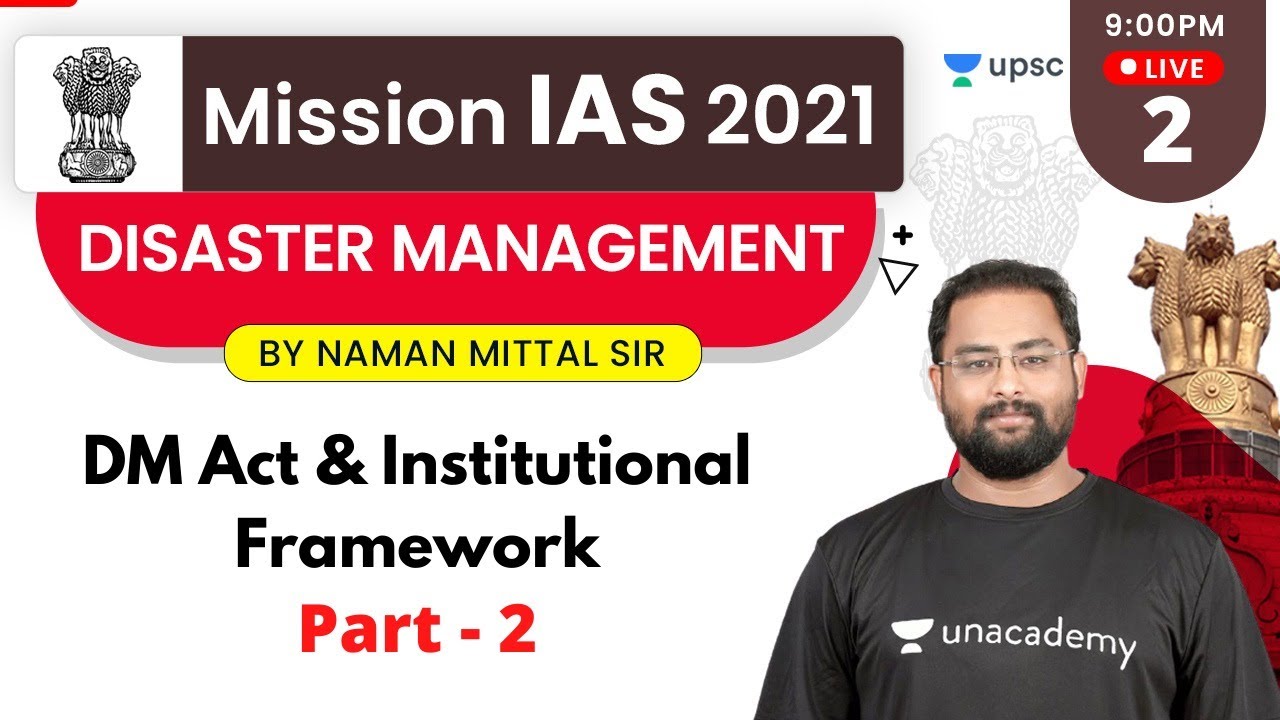 Mission IAS 2021

upsc

9:00PM
LIVE
2

DISASTER MANAGEMENT

BY NAMAN MITTAL SIR

DM Act & Institutional Framework

Part - 2

unacademy